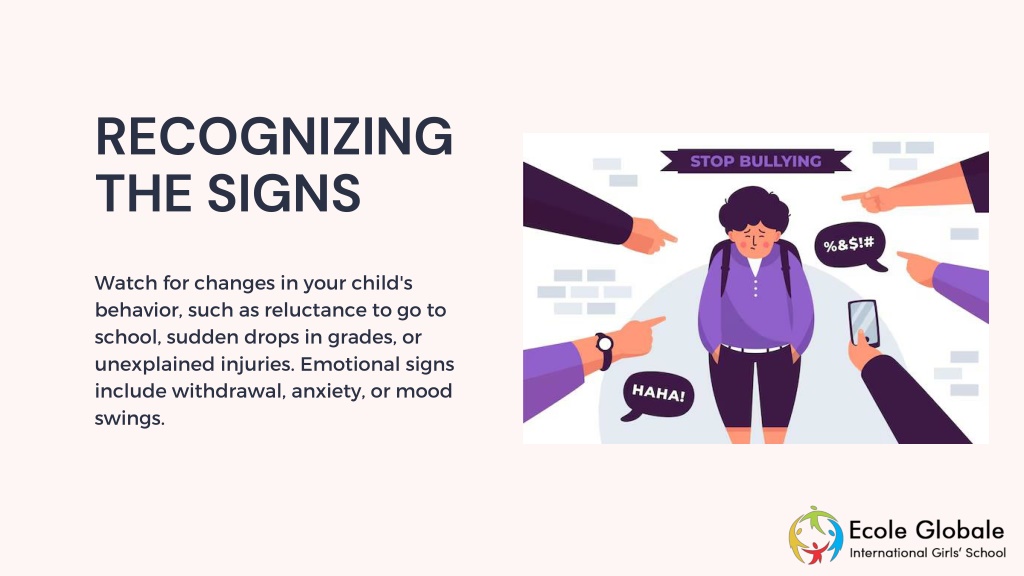 RECOGNIZING THE SIGNS

Watch for changes in your child's behavior, such as reluctance to go to school, sudden drops in grades, or unexplained injuries. Emotional signs include withdrawal, anxiety, or mood swings.

STOP BULLYING

%&$!#

HAHA!

Ecole Globale
International Girls' School